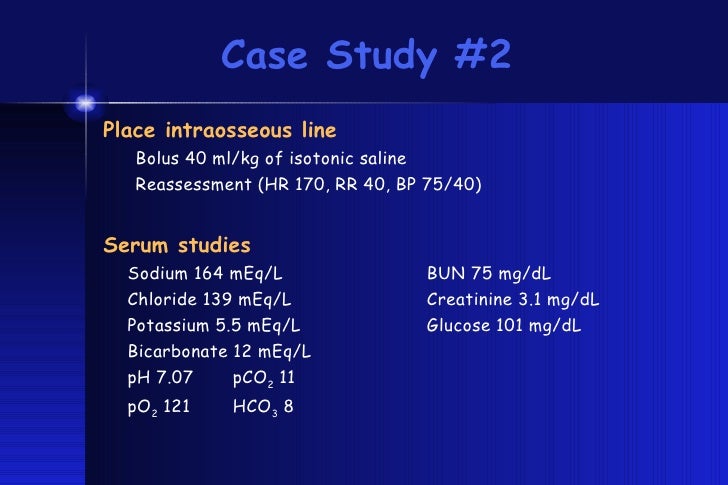 Case Study #2

Place intraosseous line

Bolus 40 ml/kg of isotonic saline

Reassessment (HR 170, RR 40, BP 75/40)

Serum studies

Sodium 164 mEq/L

Chloride 139 mEq/L

Potassium 5.5 mEq/L

Bicarbonate 12 mEq/L

pH 7.07 $pCO_2$ 11

$pO_2$ 121 $HCO_3$ 8

BUN 75 mg/dL

Creatinine 3.1 mg/dL

Glucose 101 mg/dL